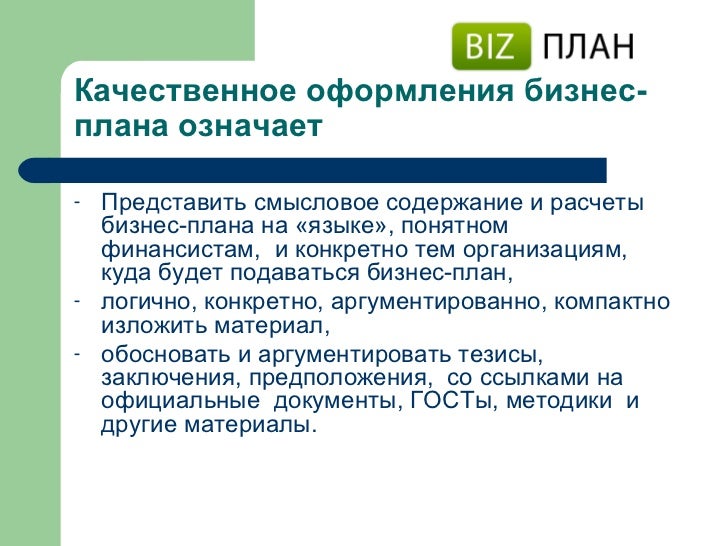 BIZ ПЛАН

Качественное оформления бизнес-плана означает

- Представить смысловое содержание и расчеты бизнес-плана на «языке», понятном финансистам, и конкретно тем организациям, куда будет подаваться бизнес-план,
- логично, конкретно, аргументированно, компактно изложить материал,
- обосновать и аргументировать тезисы, заключения, предположения, со ссылками на официальные документы, ГОСТы, методики и другие материалы.